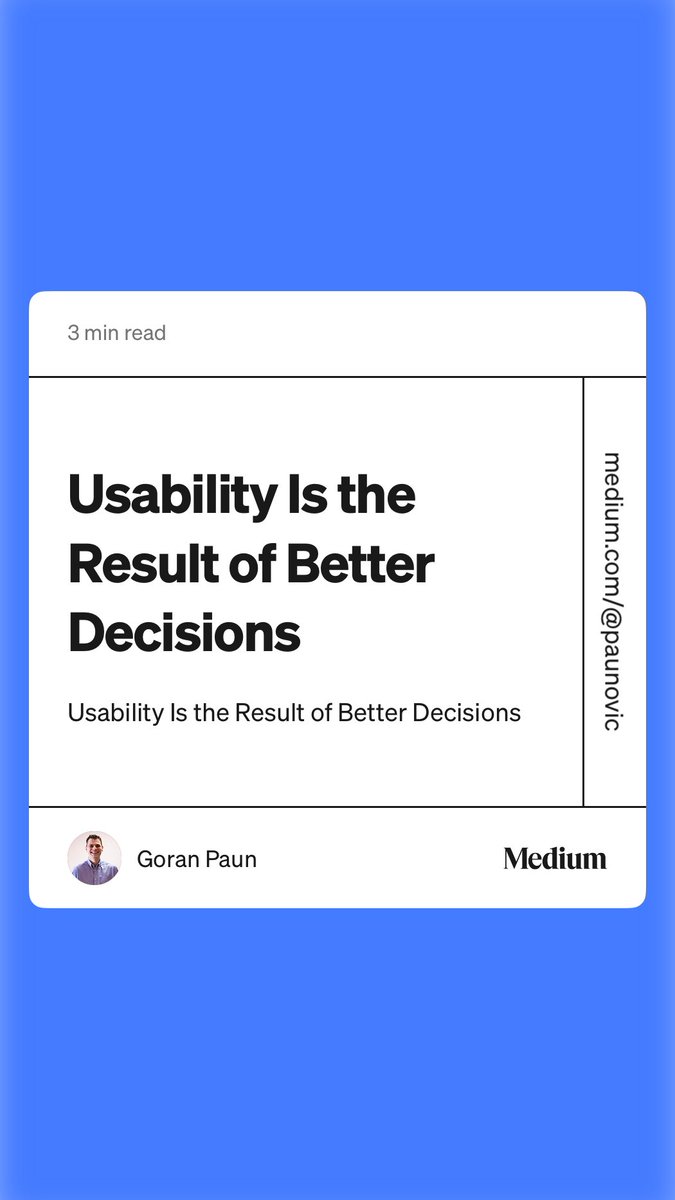 3 min read

Usability Is the Result of Better Decisions

Usability Is the Result of Better Decisions

medium.com/@paunovic

Goran Paun

Medium